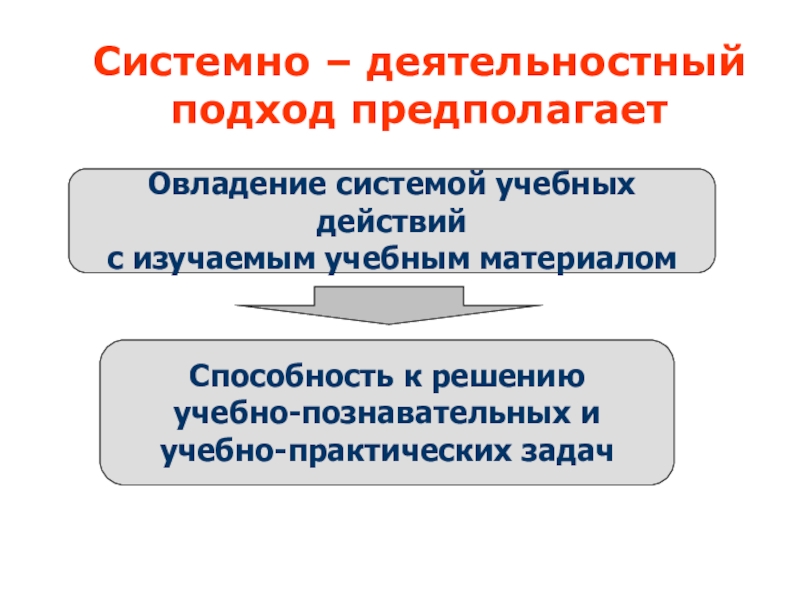 Системно – деятельностный подход предполагает

Овладение системой учебных действий с изучаемым учебным материалом

Способность к решению учебно-познавательных и учебно-практических задач